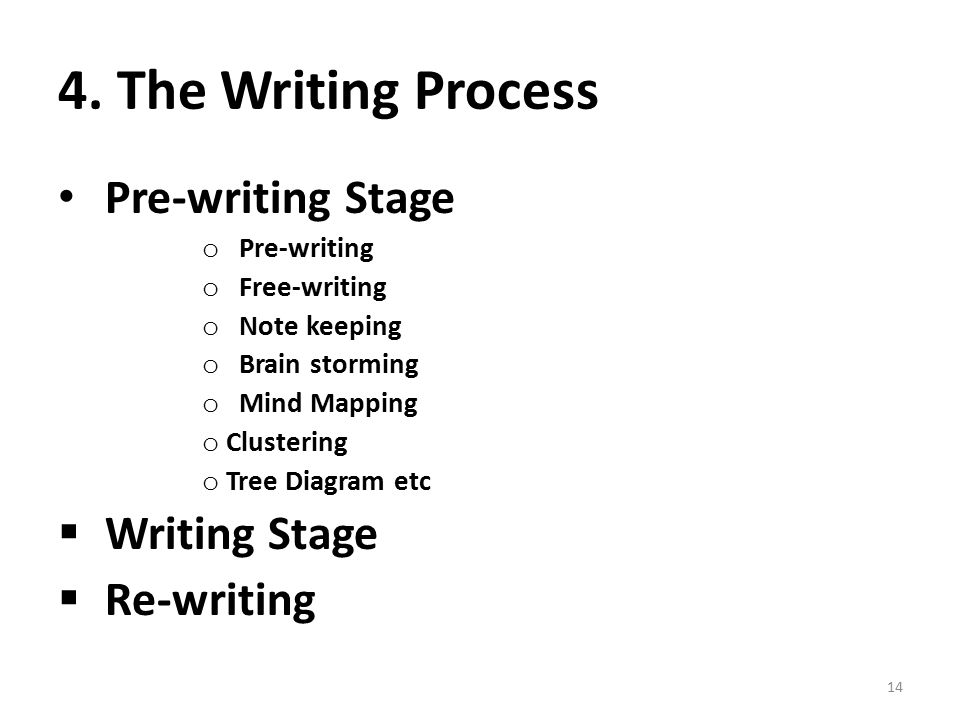 4. The Writing Process

• Pre-writing Stage
  o Pre-writing
  o Free-writing
  o Note keeping
  o Brain storming
  o Mind Mapping
  o Clustering
  o Tree Diagram etc

▪ Writing Stage
▪ Re-writing

14